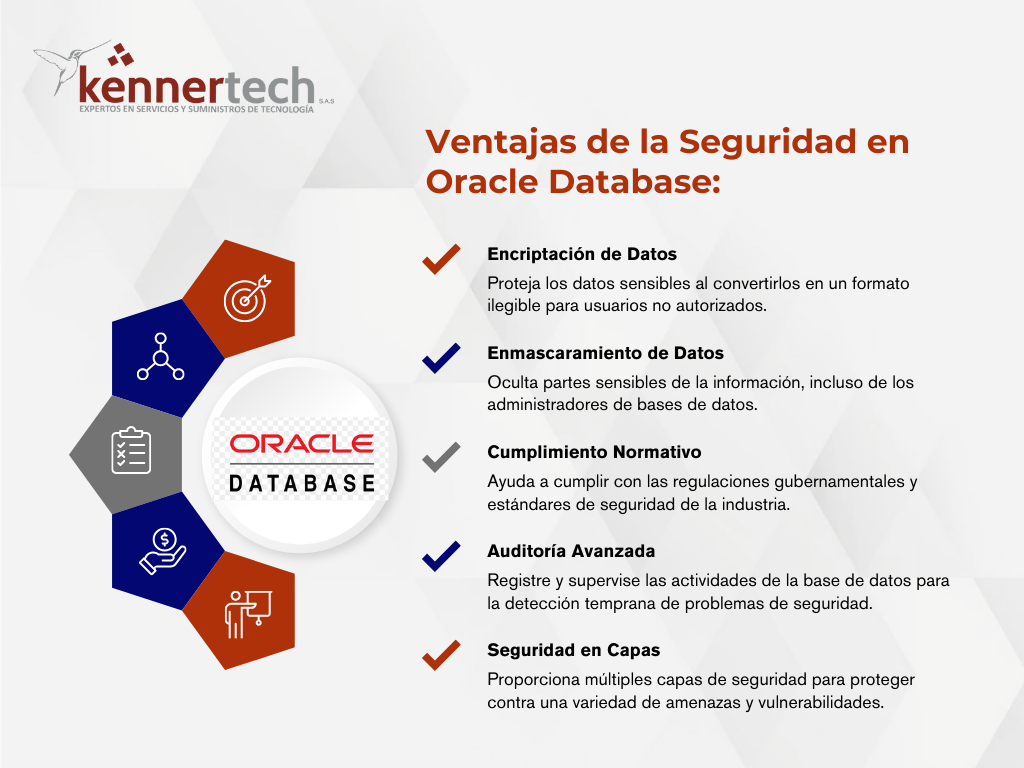 kennertech S.A.S
EXPERTOS EN SERVICIOS Y SUMINISTROS DE TECNOLOGÍA

Ventajas de la Seguridad en Oracle Database:

ORACLE
DATABASE

Encriptación de Datos
Proteja los datos sensibles al convertirlos en un formato ilegible para usuarios no autorizados.

Enmascaramiento de Datos
Oculta partes sensibles de la información, incluso de los administradores de bases de datos.

Cumplimiento Normativo
Ayuda a cumplir con las regulaciones gubernamentales y estándares de seguridad de la industria.

Auditoría Avanzada
Registre y supervise las actividades de la base de datos para la detección temprana de problemas de seguridad.

Seguridad en Capas
Proporciona múltiples capas de seguridad para proteger contra una variedad de amenazas y vulnerabilidades.